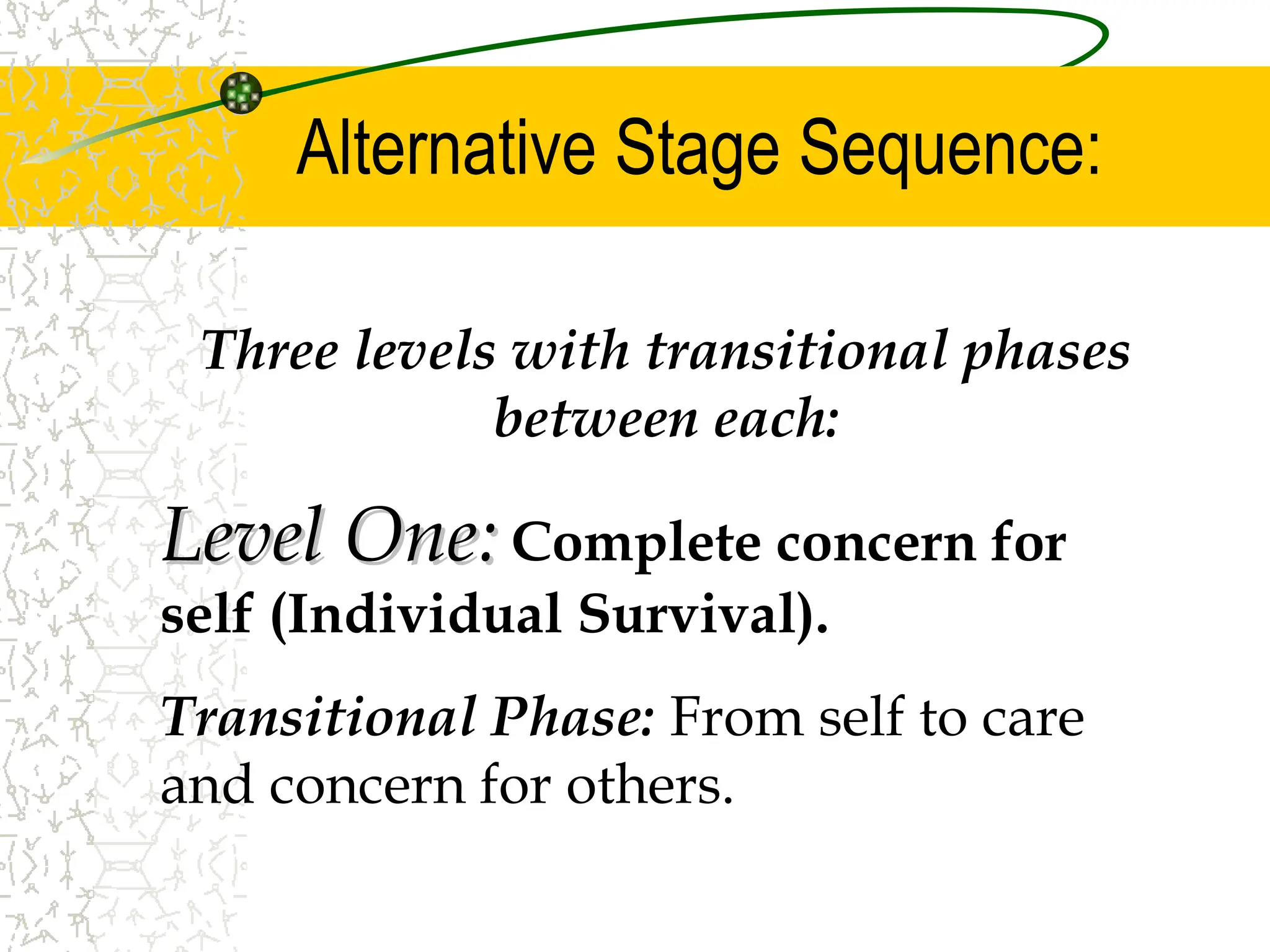 Alternative Stage Sequence:

Three levels with transitional phases between each:

Level One: Complete concern for self (Individual Survival).

Transitional Phase: From self to care and concern for others.